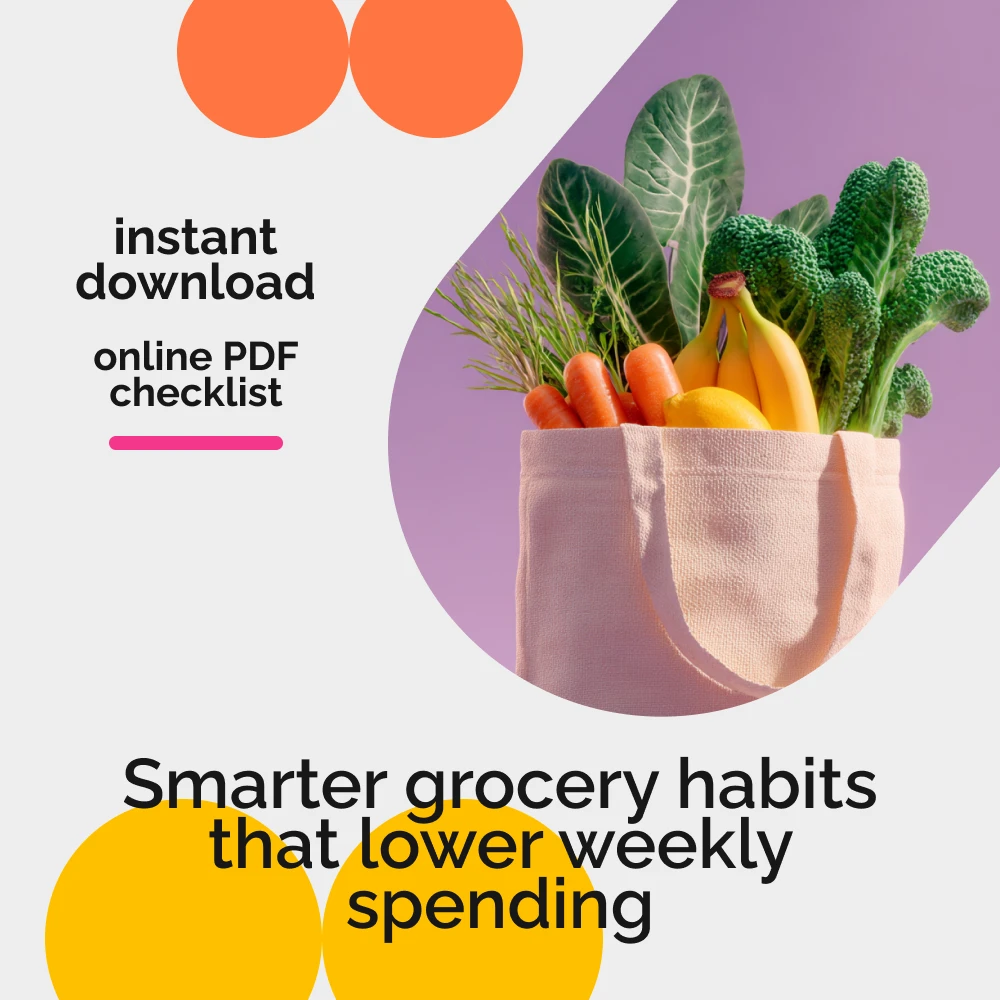 instant download

online PDF checklist

Smarter grocery habits that lower weekly spending